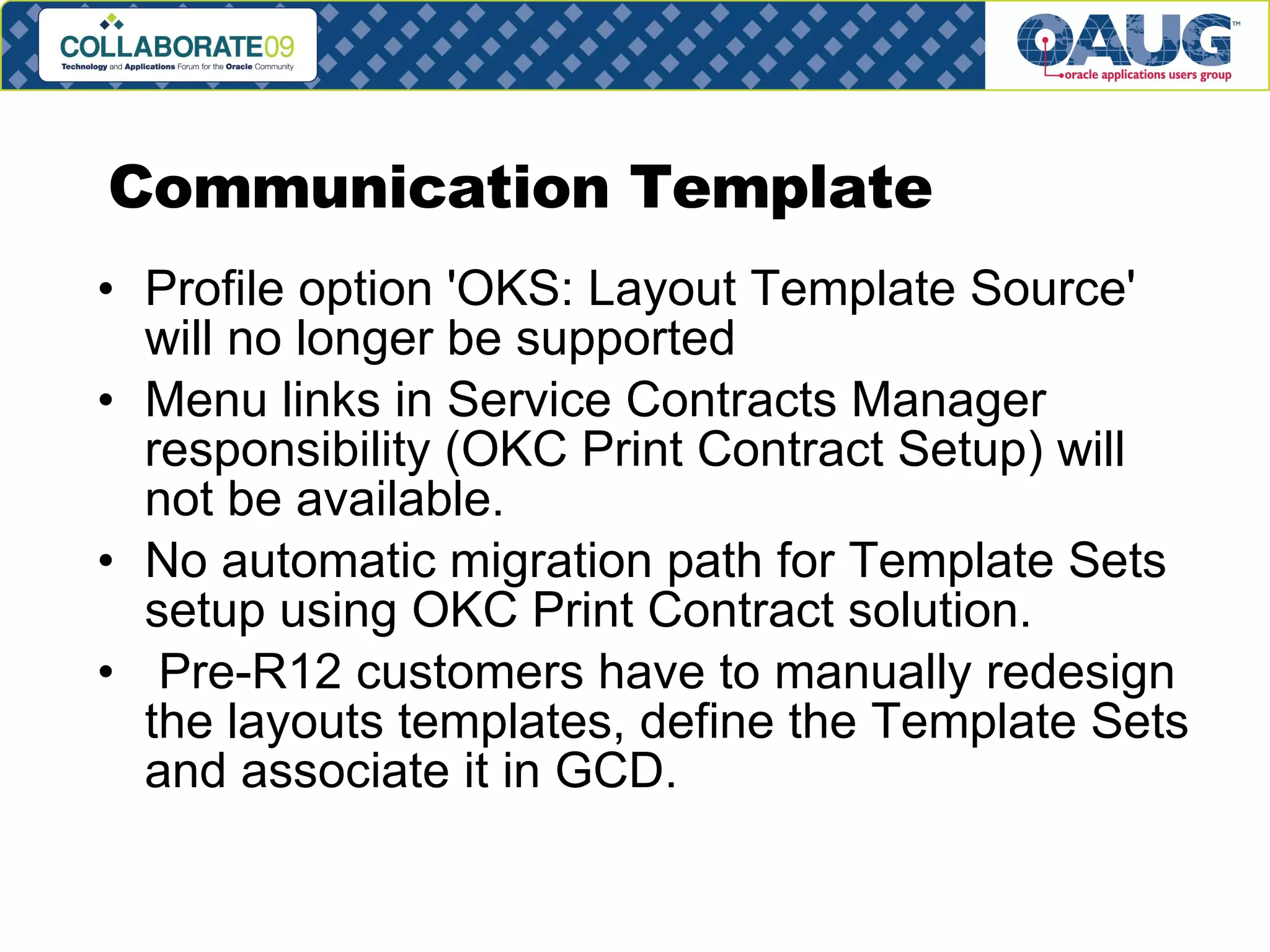 COLLABORATE09
Technology and Applications Forum for the Oracle Community

OAUG™
oracle applications users group

Communication Template

• Profile option 'OKS: Layout Template Source' will no longer be supported
• Menu links in Service Contracts Manager responsibility (OKC Print Contract Setup) will not be available.
• No automatic migration path for Template Sets setup using OKC Print Contract solution.
• Pre-R12 customers have to manually redesign the layouts templates, define the Template Sets and associate it in GCD.